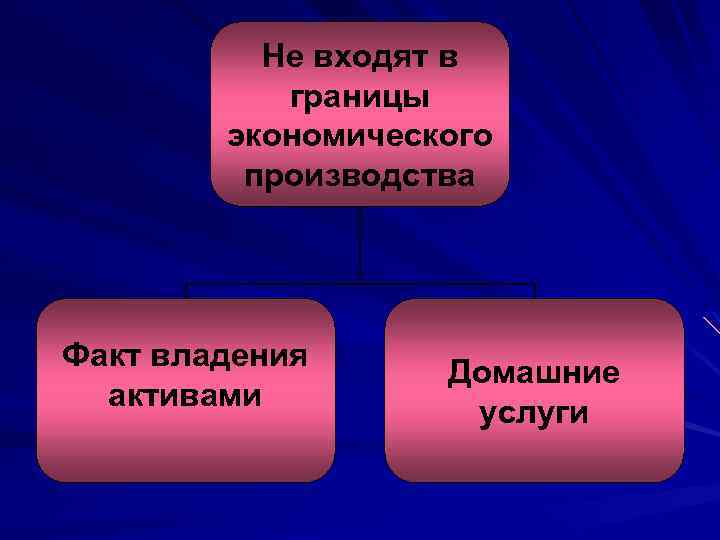 Не входят в границы экономического производства

Факт владения активами

Домашние услуги